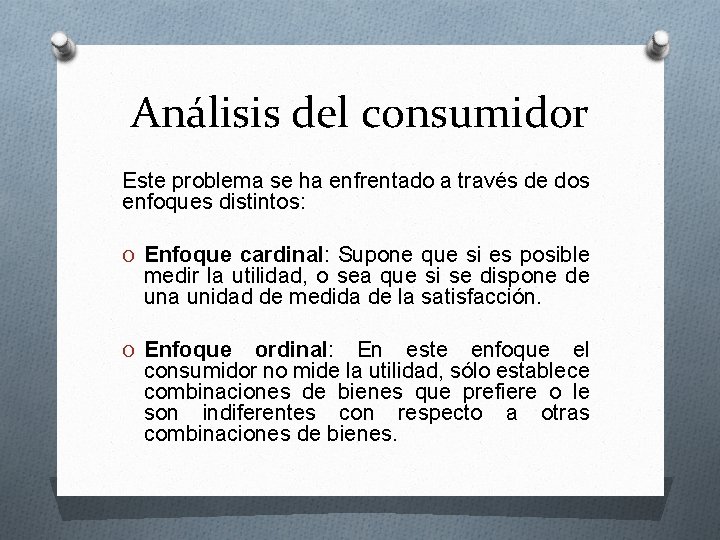 Análisis del consumidor

Este problema se ha enfrentado a través de dos enfoques distintos:

O Enfoque cardinal: Supone que si es posible medir la utilidad, o sea que si se dispone de una unidad de medida de la satisfacción.

O Enfoque ordinal: En este enfoque el consumidor no mide la utilidad, sólo establece combinaciones de bienes que prefiere o le son indiferentes con respecto a otras combinaciones de bienes.